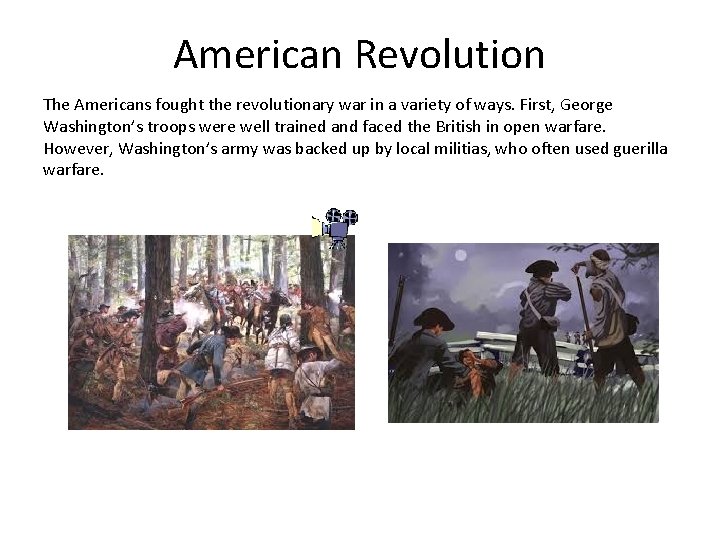 American Revolution

The Americans fought the revolutionary war in a variety of ways. First, George Washington's troops were well trained and faced the British in open warfare. However, Washington's army was backed up by local militias, who often used guerilla warfare.